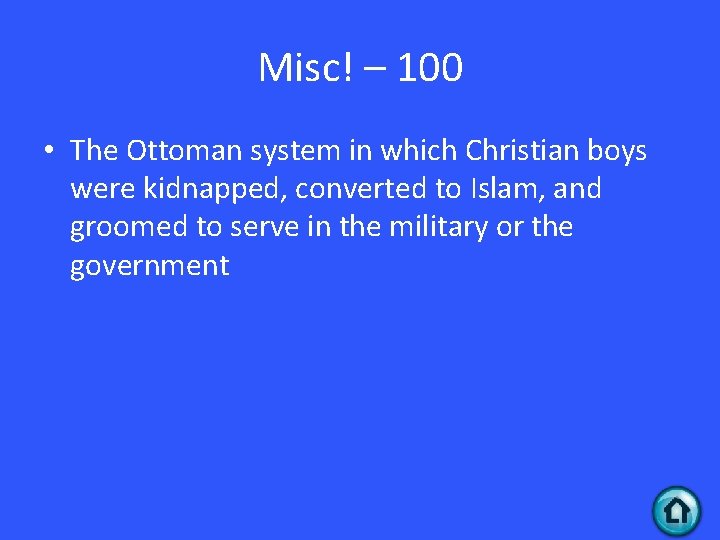 Misc! – 100

• The Ottoman system in which Christian boys were kidnapped, converted to Islam, and groomed to serve in the military or the government